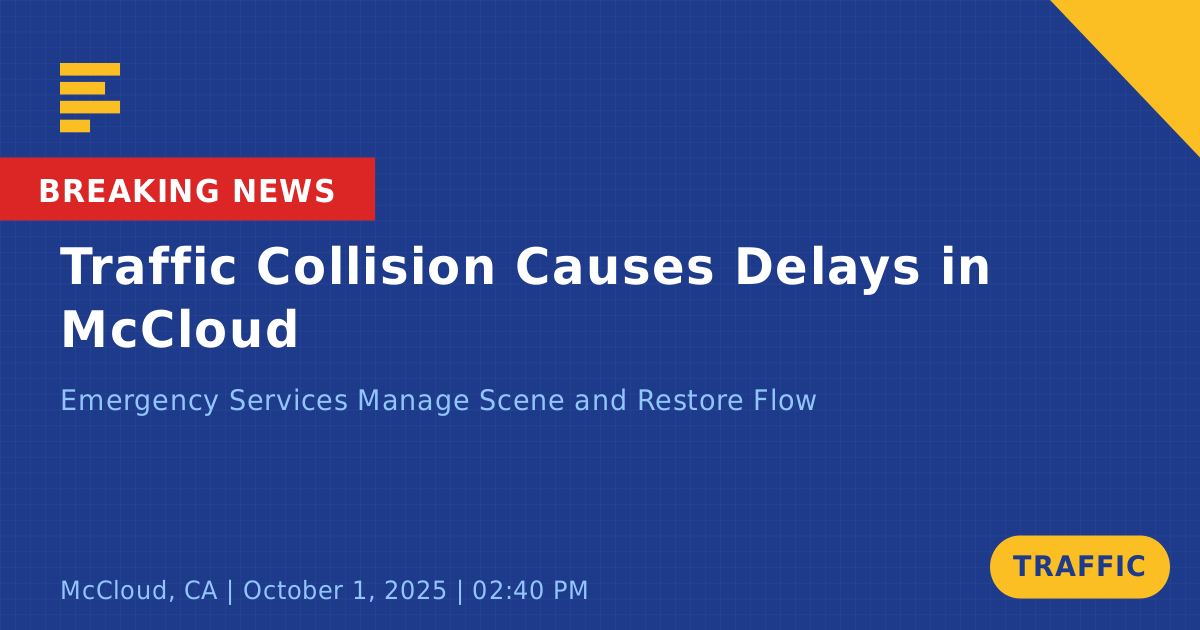 BREAKING NEWS

Traffic Collision Causes Delays in McCloud

Emergency Services Manage Scene and Restore Flow

McCloud, CA | October 1, 2025 | 02:40 PM

TRAFFIC